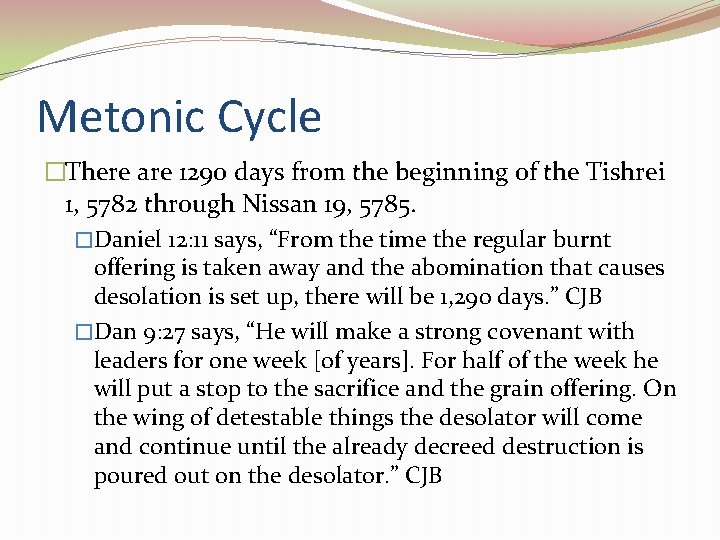 Metonic Cycle

□There are 1290 days from the beginning of the Tishrei 1, 5782 through Nissan 19, 5785.

□Daniel 12:11 says, “From the time the regular burnt offering is taken away and the abomination that causes desolation is set up, there will be 1,290 days.” CJB

□Dan 9:27 says, “He will make a strong covenant with leaders for one week [of years]. For half of the week he will put a stop to the sacrifice and the grain offering. On the wing of detestable things the desolator will come and continue until the already decreed destruction is poured out on the desolator.” CJB